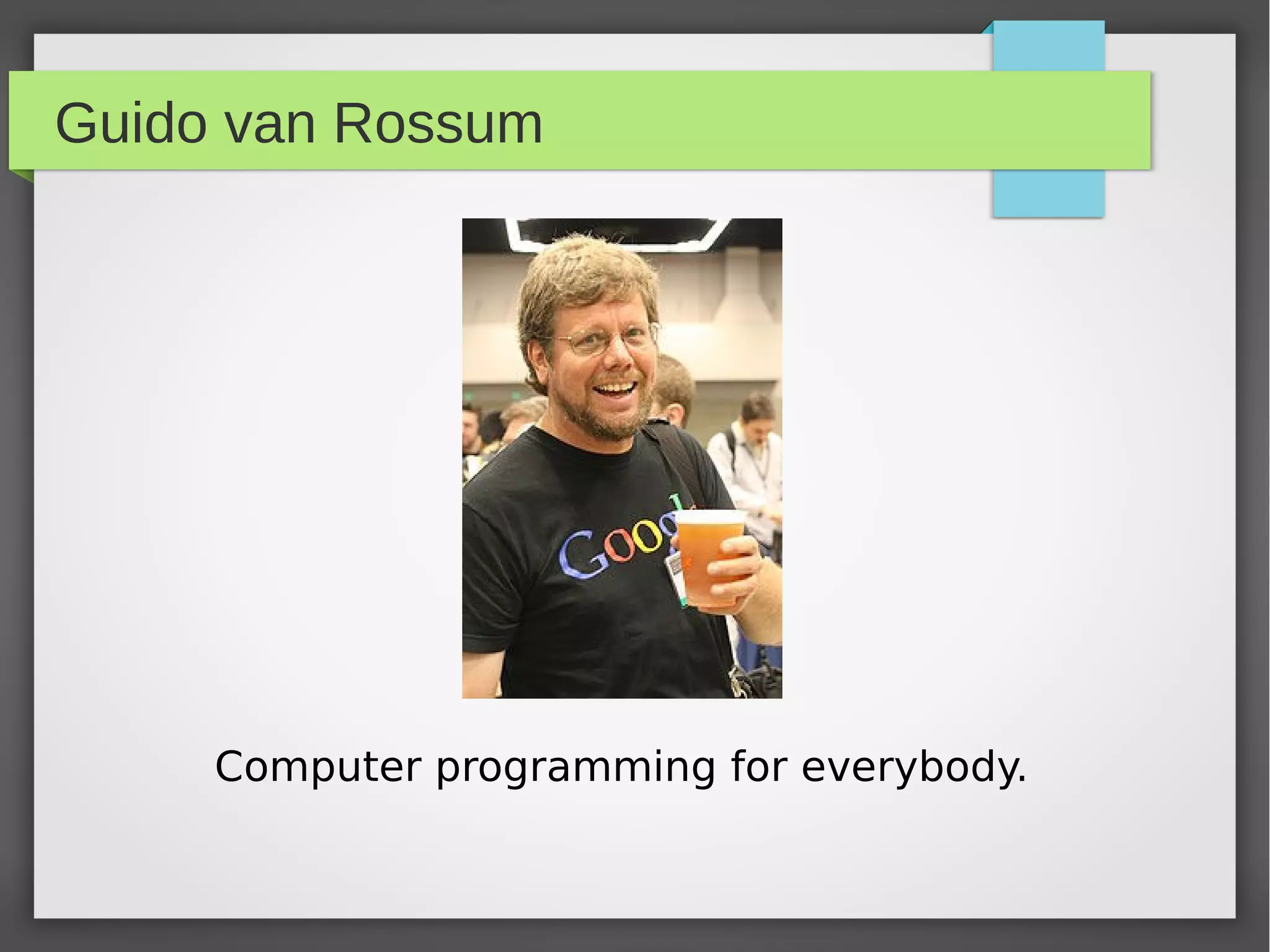 Guido van Rossum

Goog

Computer programming for everybody.